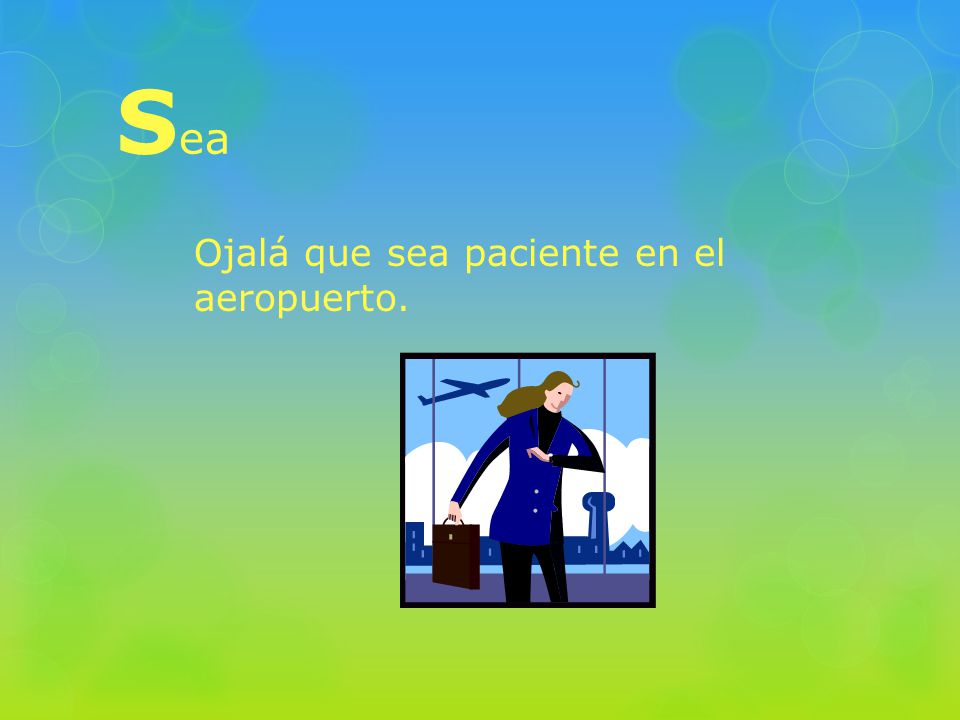 Sea

Ojalá que sea paciente en el aeropuerto.